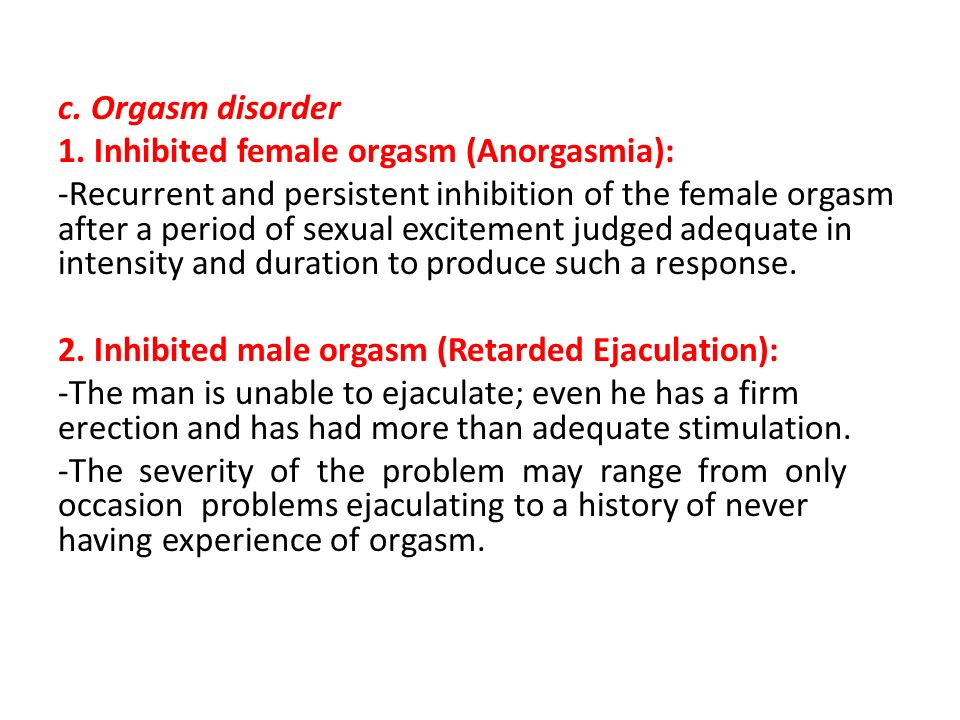 c. Orgasm disorder
1. Inhibited female orgasm (Anorgasmia):
-Recurrent and persistent inhibition of the female orgasm after a period of sexual excitement judged adequate in intensity and duration to produce such a response.

2. Inhibited male orgasm (Retarded Ejaculation):
-The man is unable to ejaculate; even he has a firm erection and has had more than adequate stimulation.
-The severity of the problem may range from only occasion problems ejaculating to a history of never having experience of orgasm.